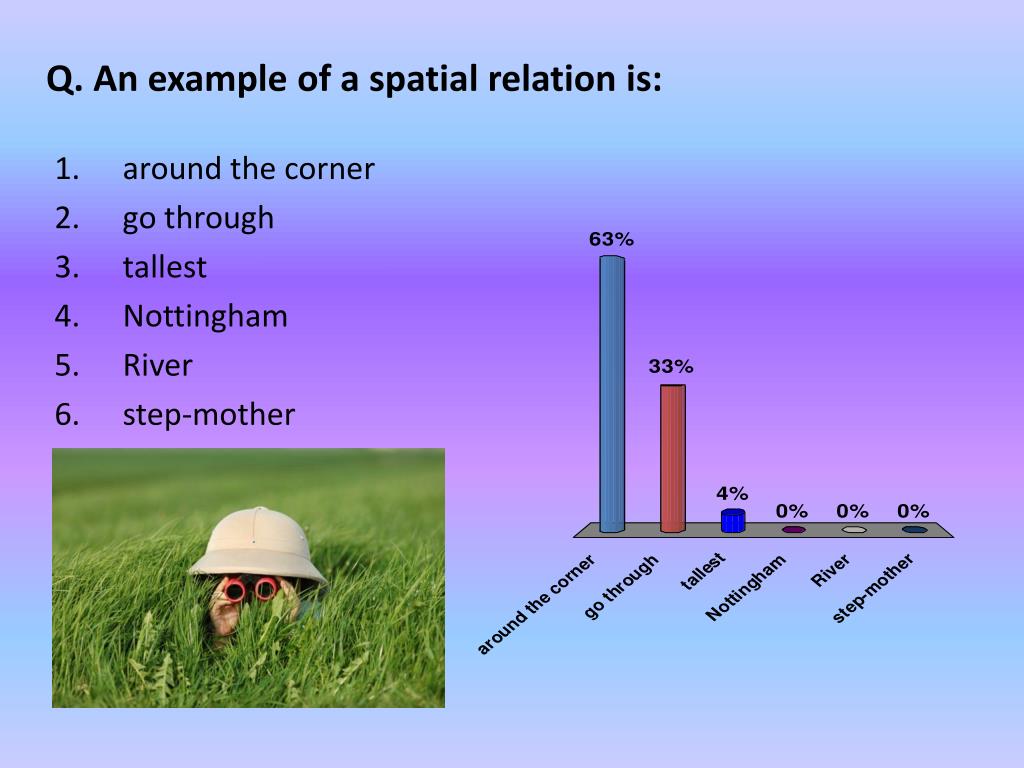 Q. An example of a spatial relation is:

1. around the corner
2. go through
3. tallest
4. Nottingham
5. River
6. step-mother

63%
33%
4%
0%
0%
0%

around the corner
go through
tallest
Nottingham
River
step-mother